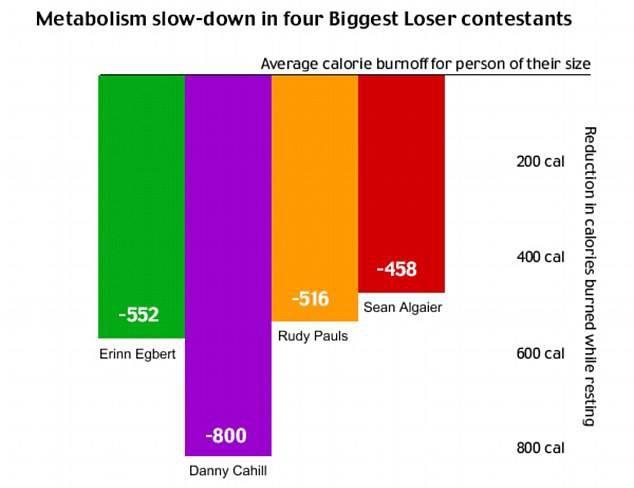 Metabolism slow-down in four Biggest Loser contestants

Average calorie burnoff for person of their size

-552
Erinn Egbert

-800
Danny Cahill

-516
Rudy Pauls

-458
Sean Algaier

200 cal
400 cal
600 cal
800 cal

Reduction in calories burned while resting